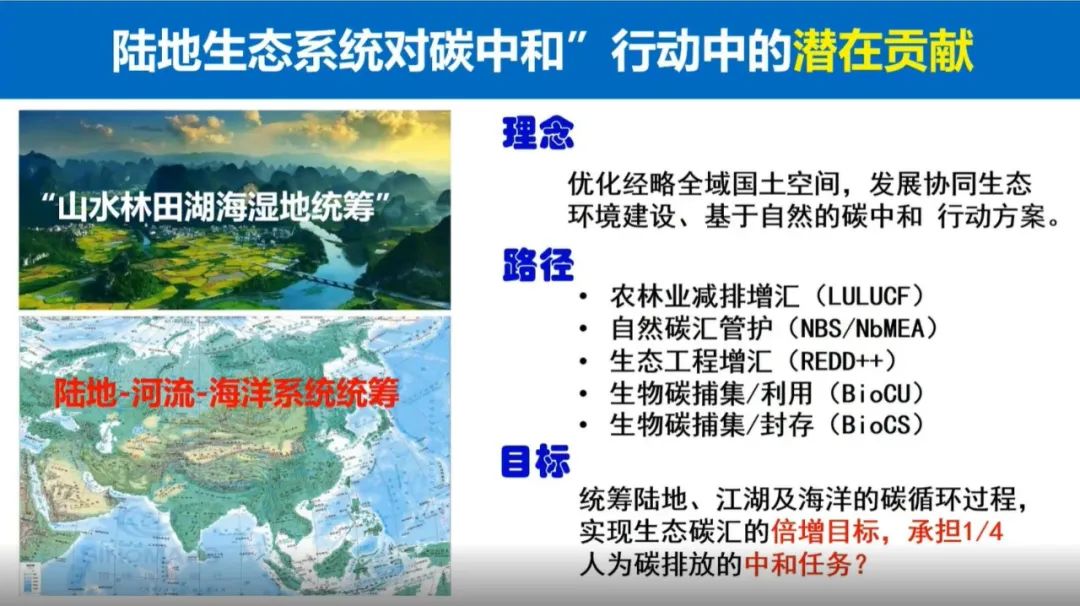 陆地生态系统对碳中和”行动中的潜在贡献

“山水林田湖海湿地统筹”

陆地-河流-海洋系统统筹

理念

优化经略全域国土空间，发展协同生态环境建设、基于自然的碳中和 行动方案。

路径

• 农林业减排增汇（LULUCF）
• 自然碳汇管护（NBS/NbMEA）
• 生态工程增汇（REDD++）
• 生物碳捕集/利用（BioCU）
• 生物碳捕集/封存（BioCS）

目标

统筹陆地、江湖及海洋的碳循环过程，实现生态碳汇的倍增目标，承担1/4人为碳排放的中和任务？